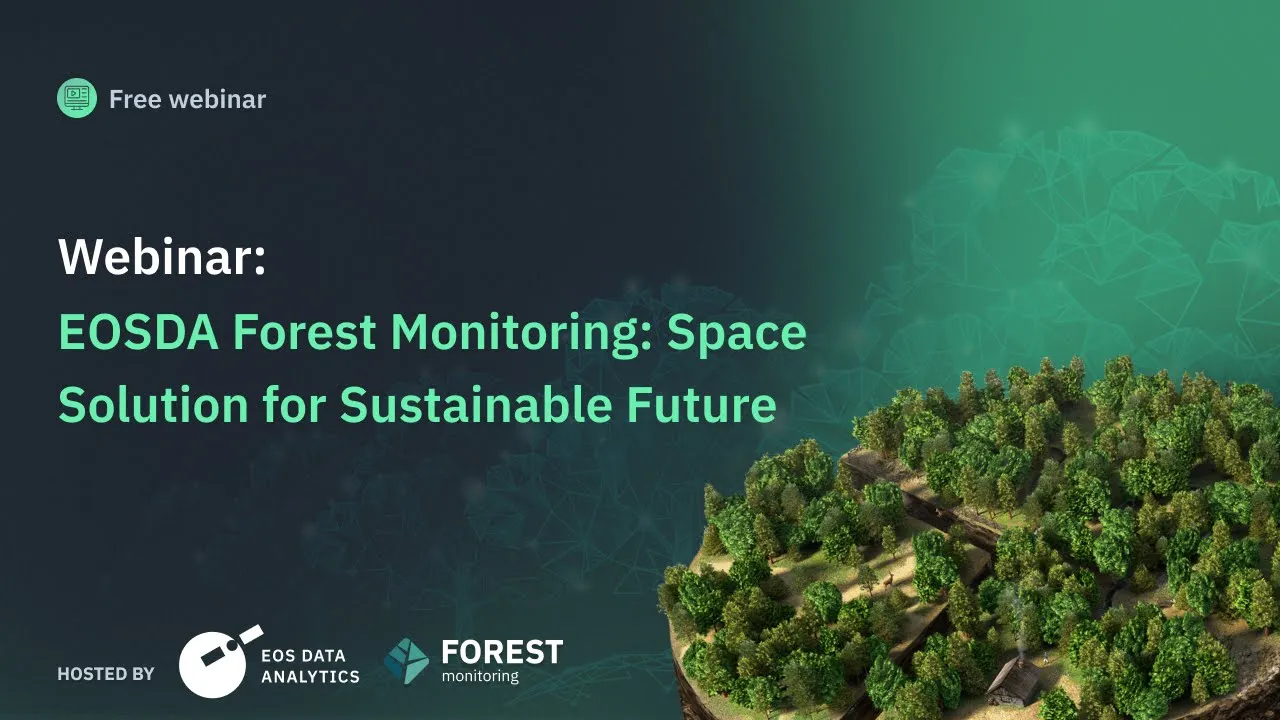 Free webinar

Webinar:

EOSDA Forest Monitoring: Space Solution for Sustainable Future

HOSTED BY

EOS DATA ANALYTICS

FOREST monitoring